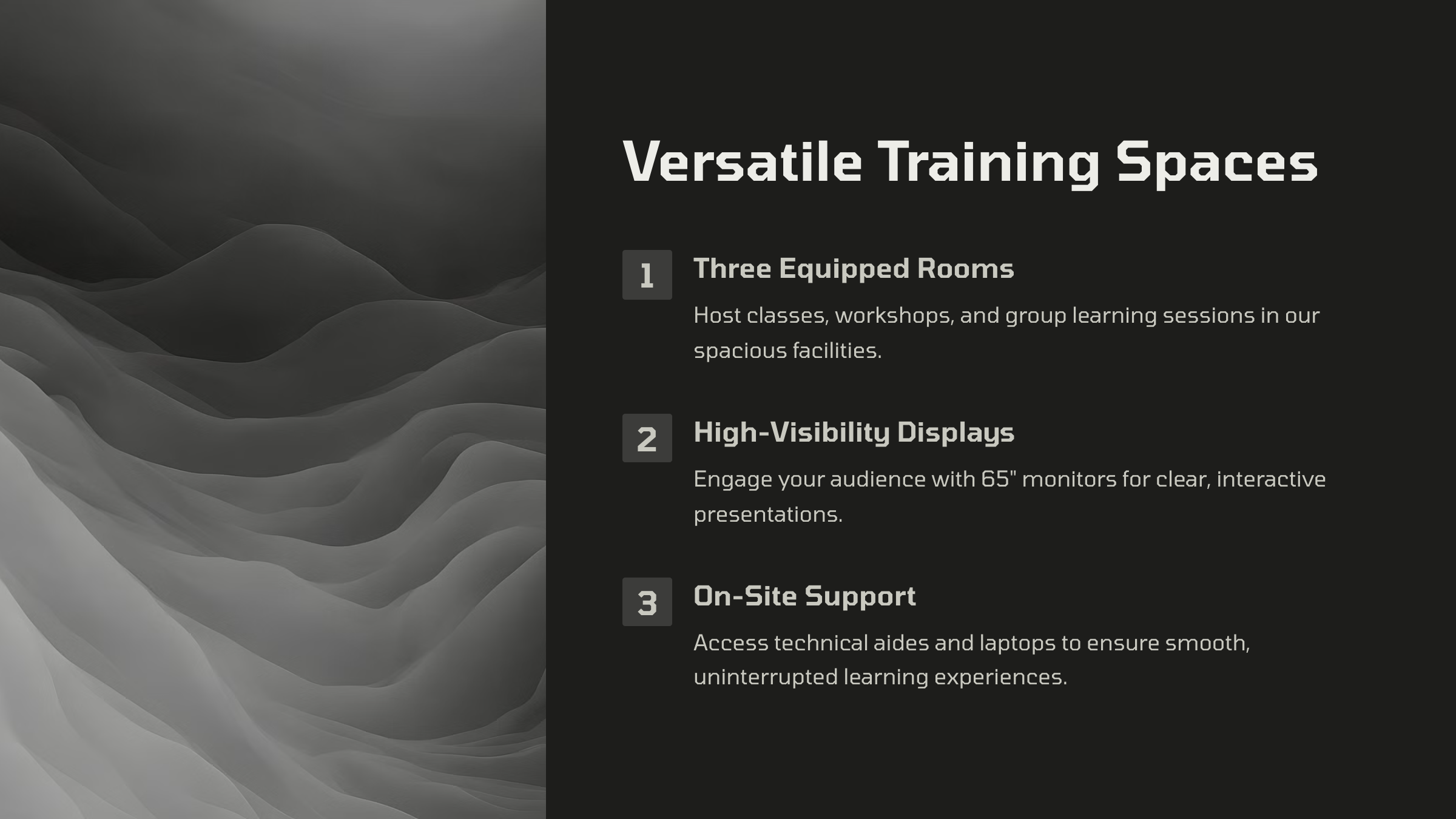 Versatile Training Spaces

1

Three Equipped Rooms

Host classes, workshops, and group learning sessions in our spacious facilities.

2

High-Visibility Displays

Engage your audience with 65" monitors for clear, interactive presentations.

3

On-Site Support

Access technical aides and laptops to ensure smooth, uninterrupted learning experiences.